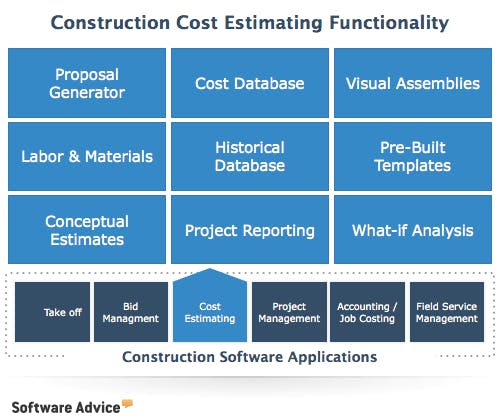 Construction Cost Estimating Functionality

Proposal Generator

Cost Database

Visual Assemblies

Labor & Materials

Historical Database

Pre-Built Templates

Conceptual Estimates

Project Reporting

What-if Analysis

Take off

Bid Managment

Cost Estimating

Project Management

Accounting / Job Costing

Field Service Management

Construction Software Applications

Software Advice